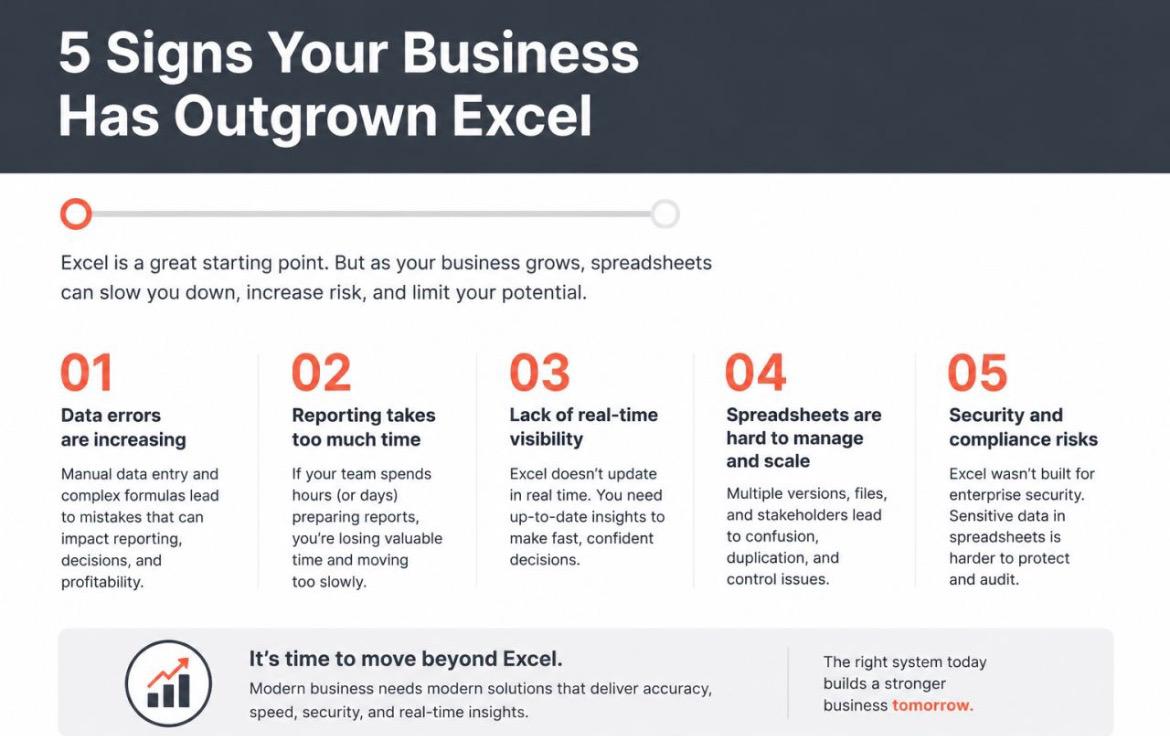 5 Signs Your Business Has Outgrown Excel

Excel is a great starting point. But as your business grows, spreadsheets can slow you down, increase risk, and limit your potential.

01
Data errors are increasing
Manual data entry and complex formulas lead to mistakes that can impact reporting, decisions, and profitability.

02
Reporting takes too much time
If your team spends hours (or days) preparing reports, you're losing valuable time and moving too slowly.

03
Lack of real-time visibility
Excel doesn't update in real time. You need up-to-date insights to make fast, confident decisions.

04
Spreadsheets are hard to manage and scale
Multiple versions, files, and stakeholders lead to confusion, duplication, and control issues.

05
Security and compliance risks
Excel wasn't built for enterprise security. Sensitive data in spreadsheets is harder to protect and audit.

It's time to move beyond Excel.
Modern business needs modern solutions that deliver accuracy, speed, security, and real-time insights.

The right system today builds a stronger business tomorrow.